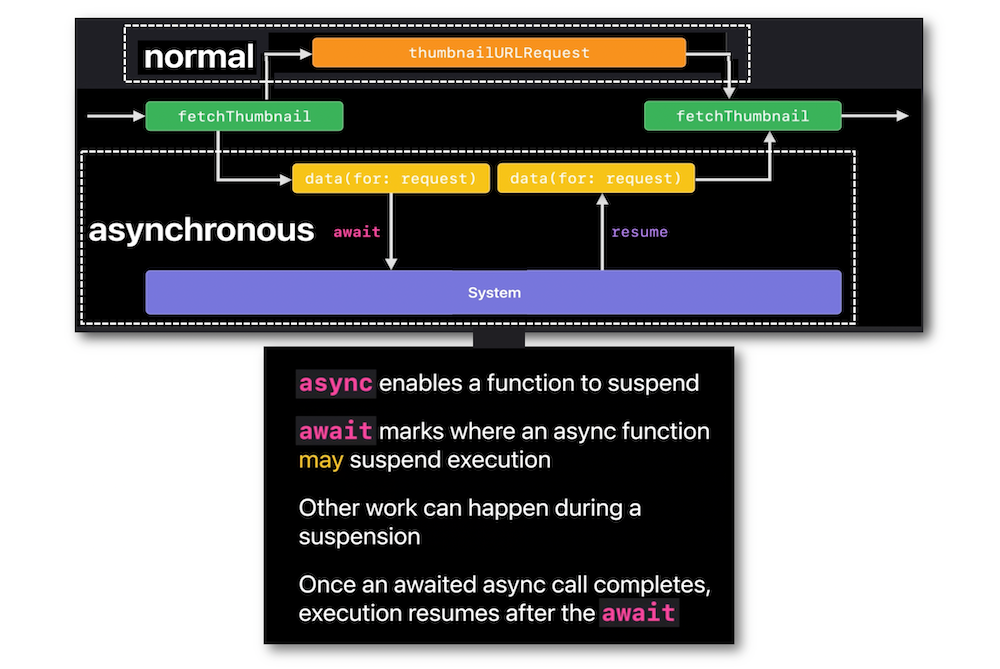 normal

thumbnailURLRequest

fetchThumbnail

fetchThumbnail

data(for: request)

data(for: request)

asynchronous

await

resume

System

async enables a function to suspend

await marks where an async function may suspend execution

Other work can happen during a suspension

Once an awaited async call completes, execution resumes after the await